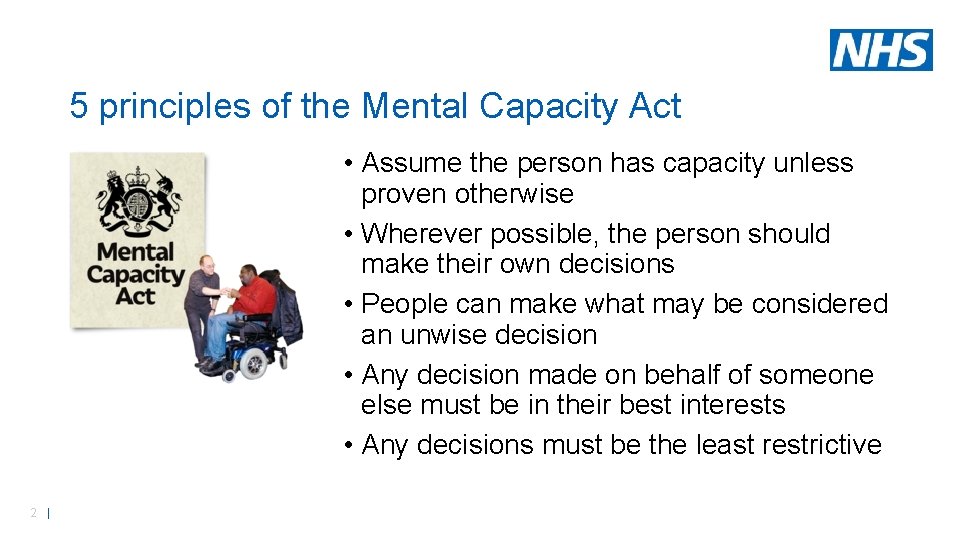 NHS

5 principles of the Mental Capacity Act

Mental Capacity Act

• Assume the person has capacity unless proven otherwise
• Wherever possible, the person should make their own decisions
• People can make what may be considered an unwise decision
• Any decision made on behalf of someone else must be in their best interests
• Any decisions must be the least restrictive

2 |